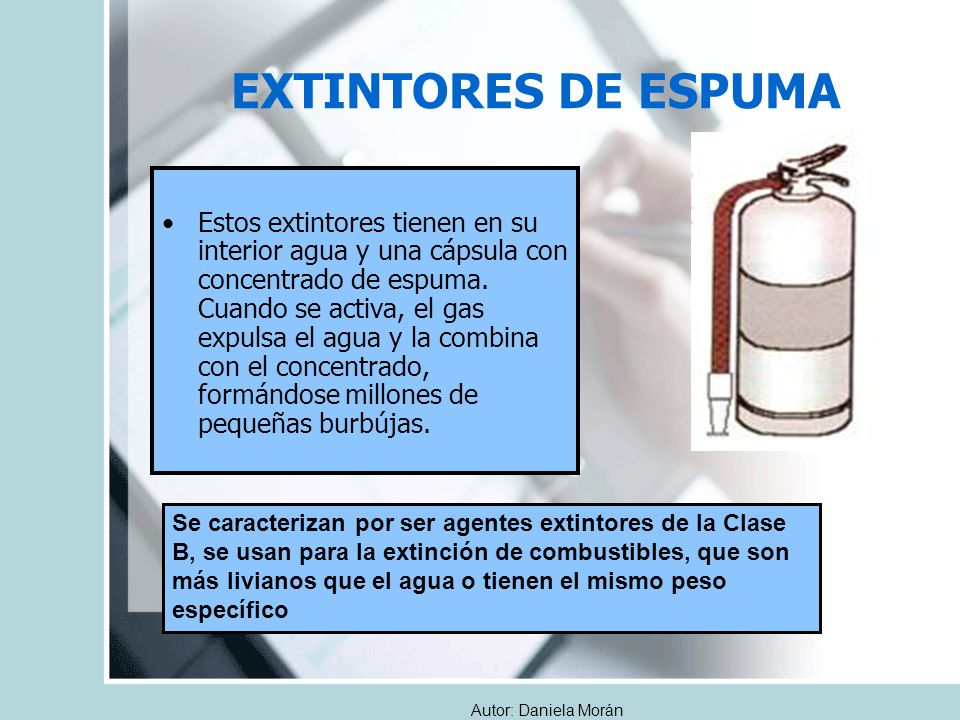 EXTINTORES DE ESPUMA

• Estos extintores tienen en su interior agua y una cápsula con concentrado de espuma. Cuando se activa, el gas expulsa el agua y la combina con el concentrado, formándose millones de pequeñas burbújas.

Se caracterizan por ser agentes extintores de la Clase B, se usan para la extinción de combustibles, que son más livianos que el agua o tienen el mismo peso específico

Autor: Daniela Morán